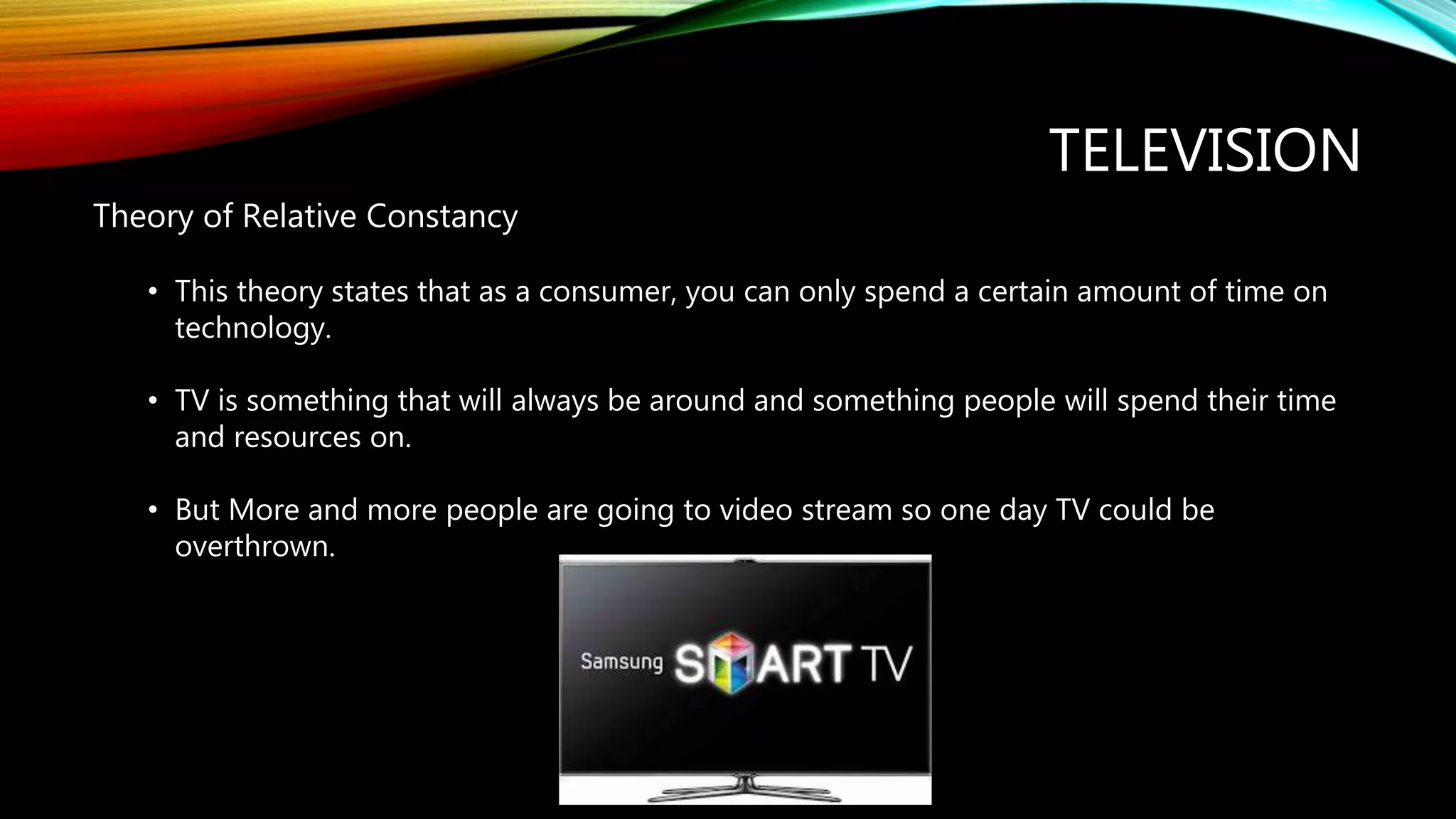 TELEVISION

Theory of Relative Constancy

• This theory states that as a consumer, you can only spend a certain amount of time on technology.

• TV is something that will always be around and something people will spend their time and resources on.

• But More and more people are going to video stream so one day TV could be overthrown.

Samsung SMART TV